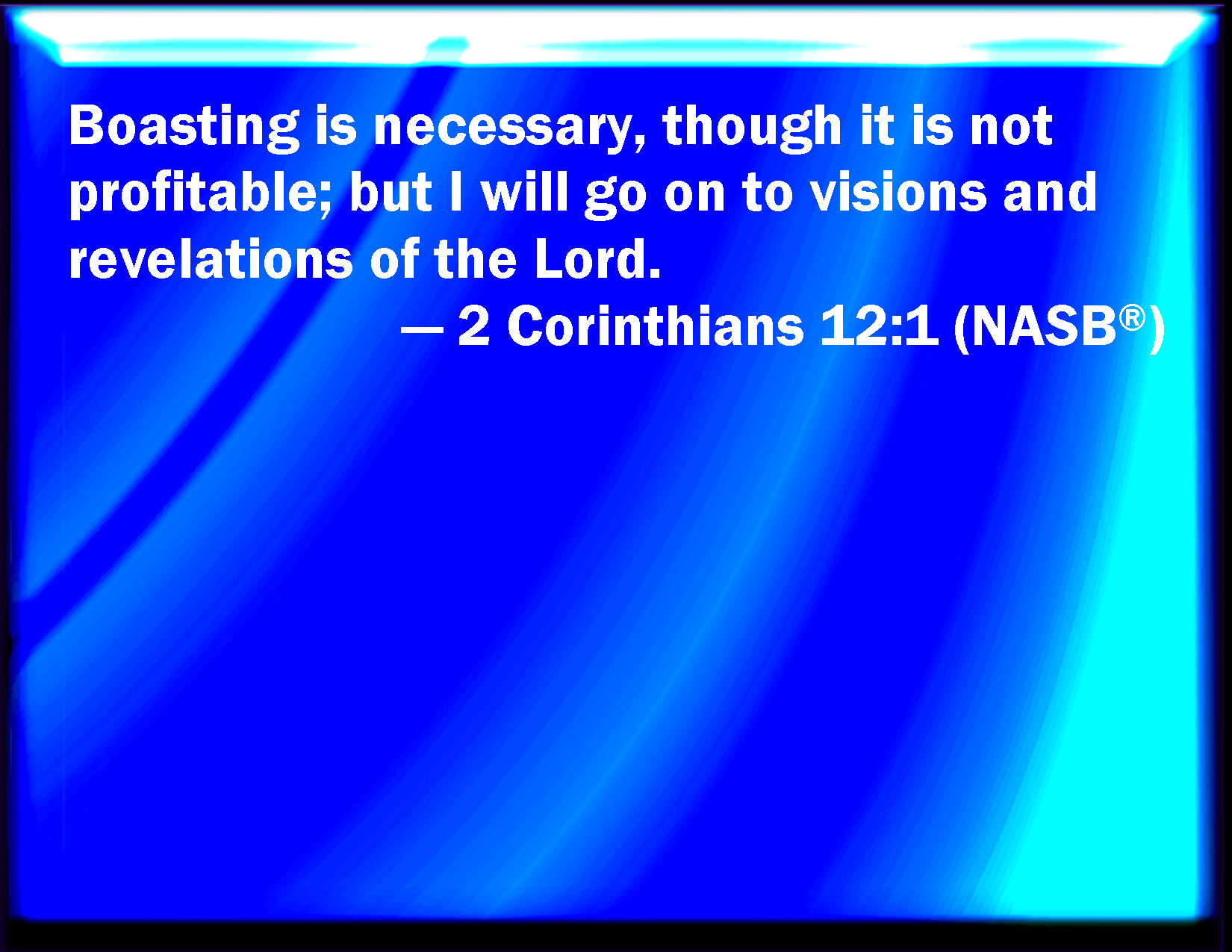 Boasting is necessary, though it is not profitable; but I will go on to visions and revelations of the Lord.

— 2 Corinthians 12:1 (NASB®)